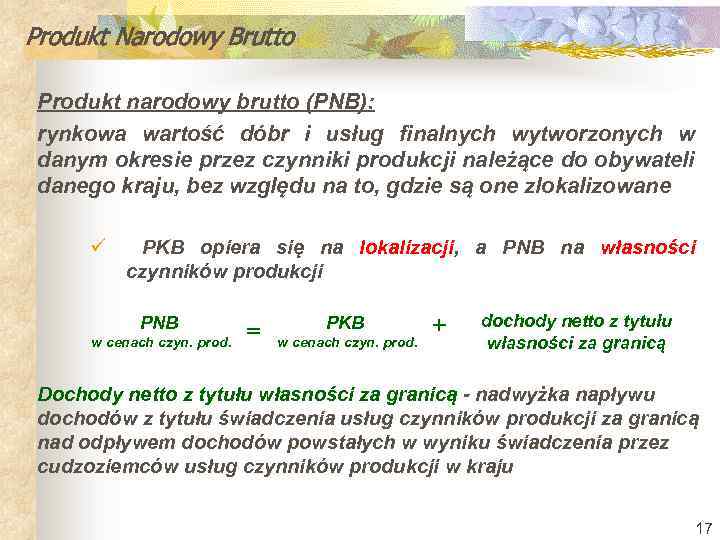 Produkt Narodowy Brutto

Produkt narodowy brutto (PNB):

rynkowa wartość dóbr i usług finalnych wytworzonych w danym okresie przez czynniki produkcji należące do obywateli danego kraju, bez względu na to, gdzie są one zlokalizowane

✓ PKB opiera się na lokalizacji, a PNB na własności czynników produkcji

PNB w cenach czyn. prod. = PKB w cenach czyn. prod. + dochody netto z tytułu własności za granicą

Dochody netto z tytułu własności za granicą - nadwyżka napływu dochodów z tytułu świadczenia usług czynników produkcji za granicą nad odpływem dochodów powstałych w wyniku świadczenia przez cudzoziemców usług czynników produkcji w kraju

17